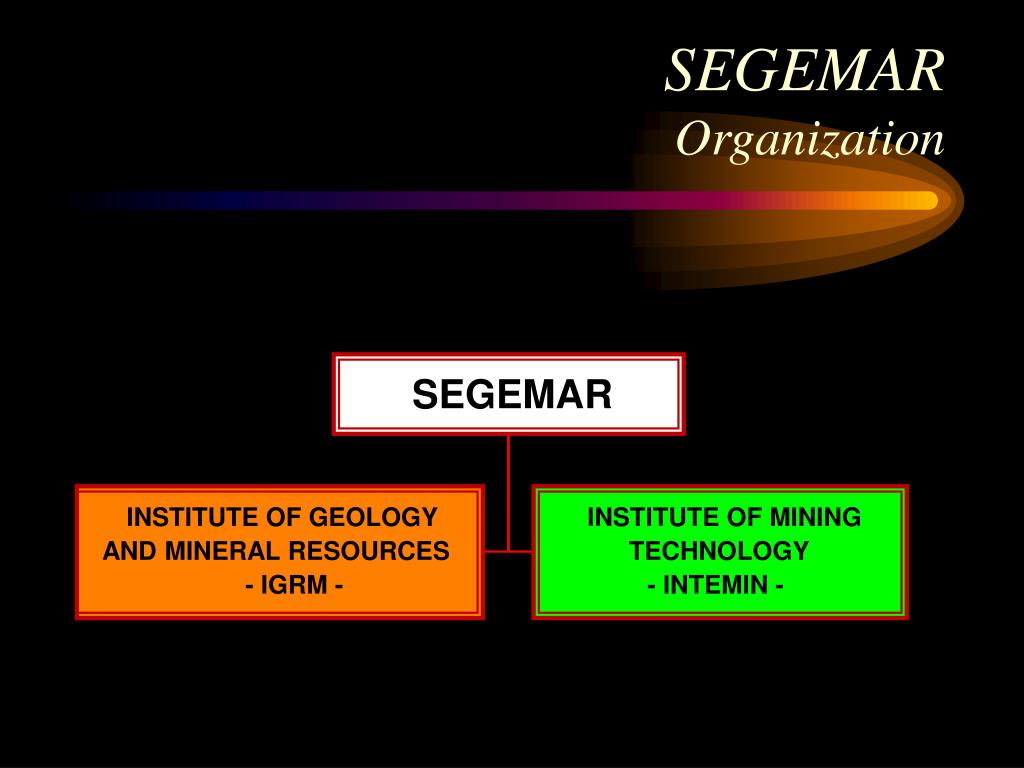 SEGEMAR
Organization

SEGEMAR

INSTITUTE OF GEOLOGY AND MINERAL RESOURCES
- IGRM -

INSTITUTE OF MINING TECHNOLOGY
- INTEMIN -